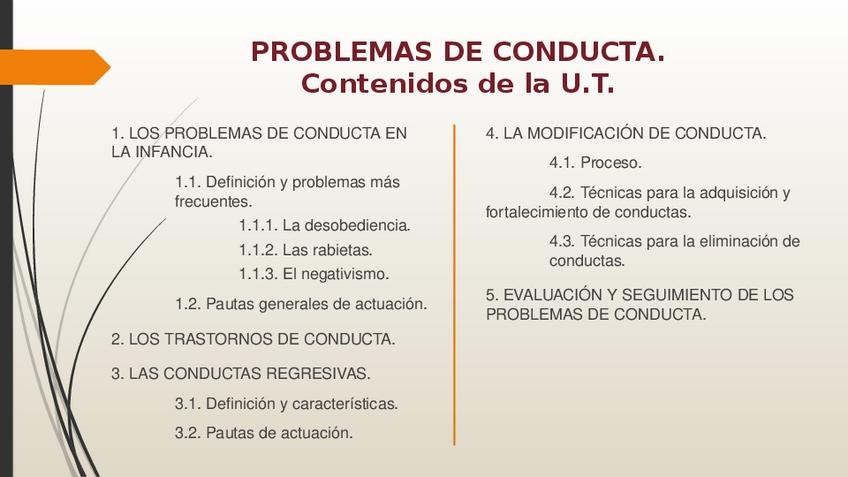 PROBLEMAS DE CONDUCTA.
Contenidos de la U.T.

1. LOS PROBLEMAS DE CONDUCTA EN LA INFANCIA.

1.1. Definición y problemas más frecuentes.

1.1.1. La desobediencia.

1.1.2. Las rabietas.

1.1.3. El negativismo.

1.2. Pautas generales de actuación.

2. LOS TRASTORNOS DE CONDUCTA.

3. LAS CONDUCTAS REGRESIVAS.

3.1. Definición y características.

3.2. Pautas de actuación.

4. LA MODIFICACIÓN DE CONDUCTA.

4.1. Proceso.

4.2. Técnicas para la adquisición y fortalecimiento de conductas.

4.3. Técnicas para la eliminación de conductas.

5. EVALUACIÓN Y SEGUIMIENTO DE LOS PROBLEMAS DE CONDUCTA.